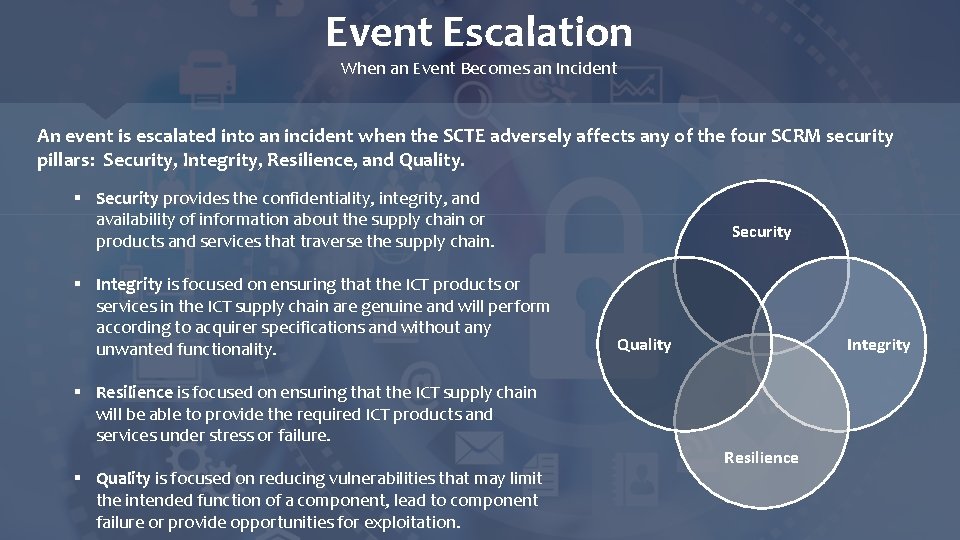 Event Escalation

When an Event Becomes an Incident

An event is escalated into an incident when the SCTE adversely affects any of the four SCRM security pillars: Security, Integrity, Resilience, and Quality.

▪ Security provides the confidentiality, integrity, and availability of information about the supply chain or products and services that traverse the supply chain.

▪ Integrity is focused on ensuring that the ICT products or services in the ICT supply chain are genuine and will perform according to acquirer specifications and without any unwanted functionality.

▪ Resilience is focused on ensuring that the ICT supply chain will be able to provide the required ICT products and services under stress or failure.

▪ Quality is focused on reducing vulnerabilities that may limit the intended function of a component, lead to component failure or provide opportunities for exploitation.

Security

Quality

Integrity

Resilience